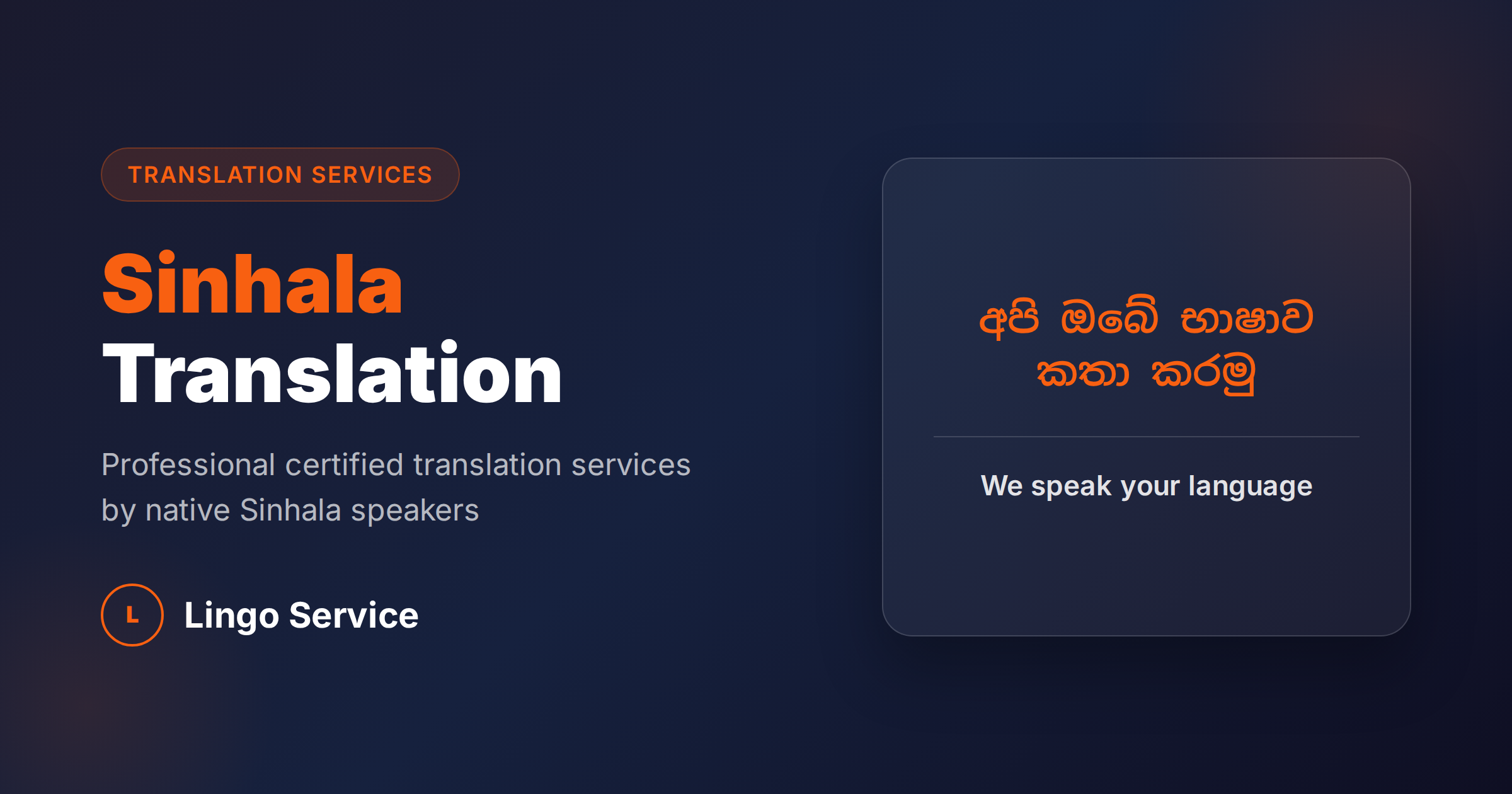 TRANSLATION SERVICES

Sinhala Translation

Professional certified translation services by native Sinhala speakers

L Lingo Service

අපි ඔබේ භාෂාව කතා කරමු

We speak your language